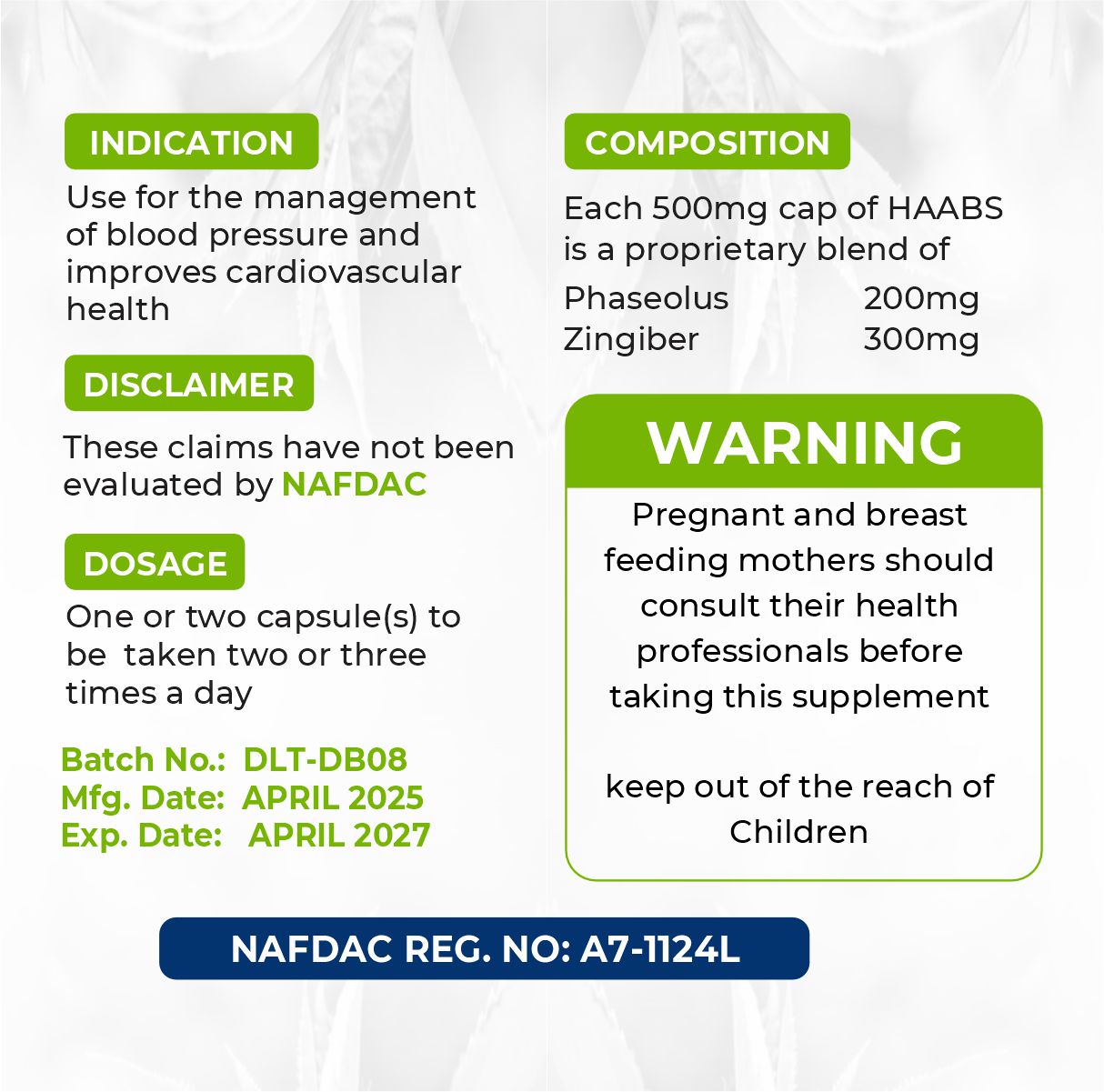 INDICATION

Use for the management of blood pressure and improves cardiovascular health

DISCLAIMER

These claims have not been evaluated by NAFDAC

DOSAGE

One or two capsule(s) to be taken two or three times a day

Batch No.: DLT-DB08
Mfg. Date: APRIL 2025
Exp. Date: APRIL 2027

COMPOSITION

Each 500mg cap of HAABS is a proprietary blend of

| Phaseolus | 200mg |
|---|---|
| Zingiber | 300mg |

WARNING

Pregnant and breast feeding mothers should consult their health professionals before taking this supplement

keep out of the reach of Children

NAFDAC REG. NO: A7-1124L